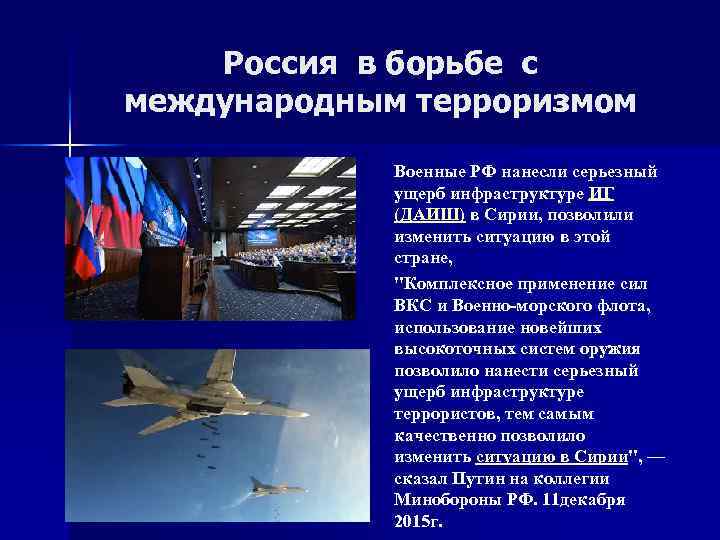 Россия в борьбе с международным терроризмом

Военные РФ нанесли серьезный ущерб инфраструктуре ИГ (ДАИШ) в Сирии, позволили изменить ситуацию в этой стране,

"Комплексное применение сил ВКС и Военно-морского флота, использование новейших высокоточных систем оружия позволило нанести серьезный ущерб инфраструктуре террористов, тем самым качественно позволило изменить ситуацию в Сирии", — сказал Путин на коллегии Минобороны РФ. 11декабря 2015г.